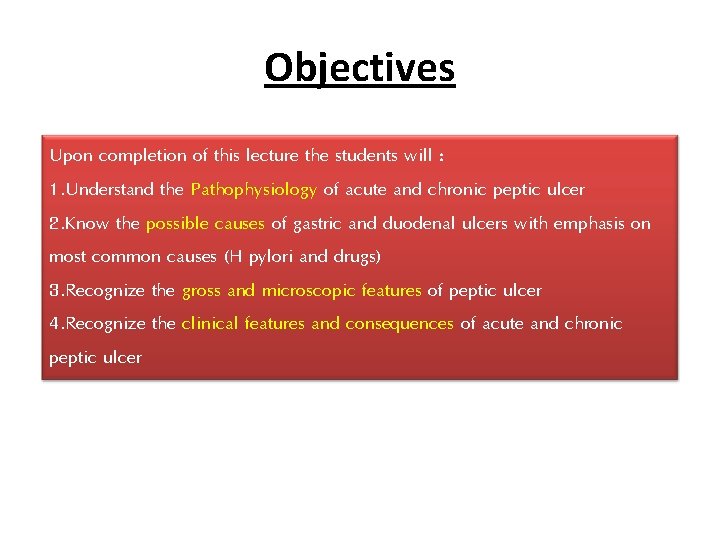 Objectives

Upon completion of this lecture the students will :

1.Understand the Pathophysiology of acute and chronic peptic ulcer

2.Know the possible causes of gastric and duodenal ulcers with emphasis on most common causes (H pylori and drugs)

3.Recognize the gross and microscopic features of peptic ulcer

4.Recognize the clinical features and consequences of acute and chronic peptic ulcer